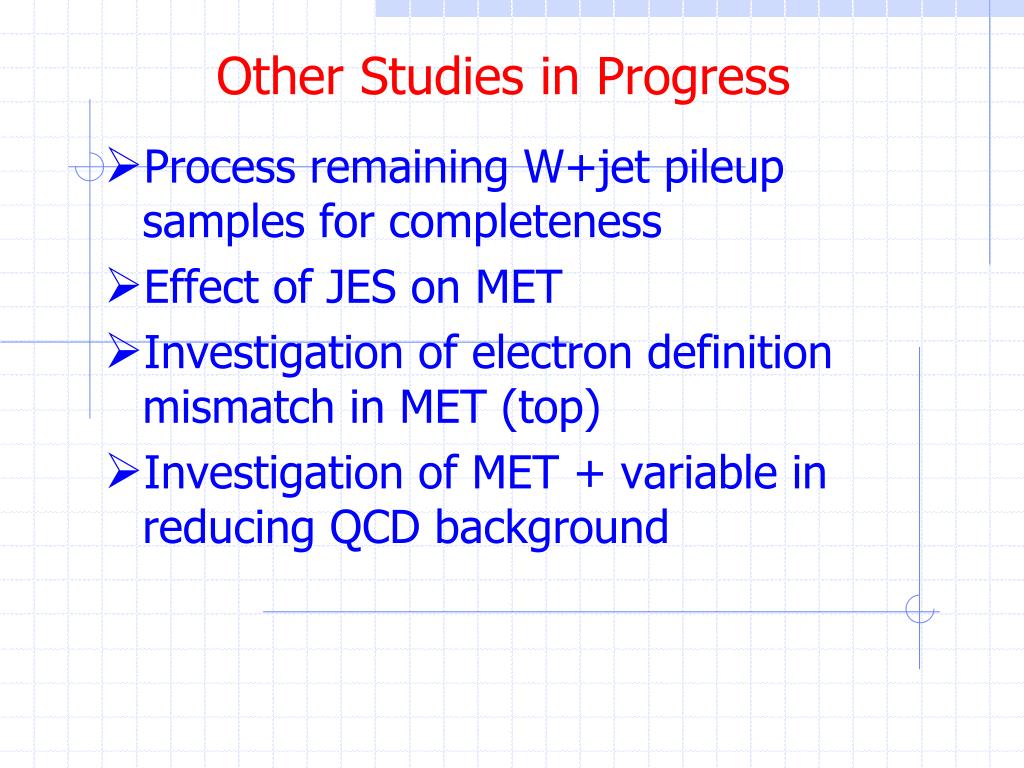 Other Studies in Progress

➢Process remaining W+jet pileup samples for completeness

➢Effect of JES on MET

➢Investigation of electron definition mismatch in MET (top)

➢Investigation of MET + variable in reducing QCD background